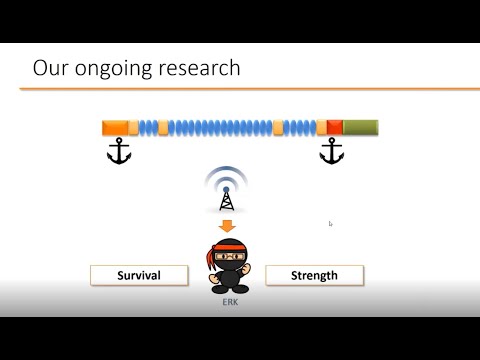 Our ongoing research

Survival

Strength

ERK